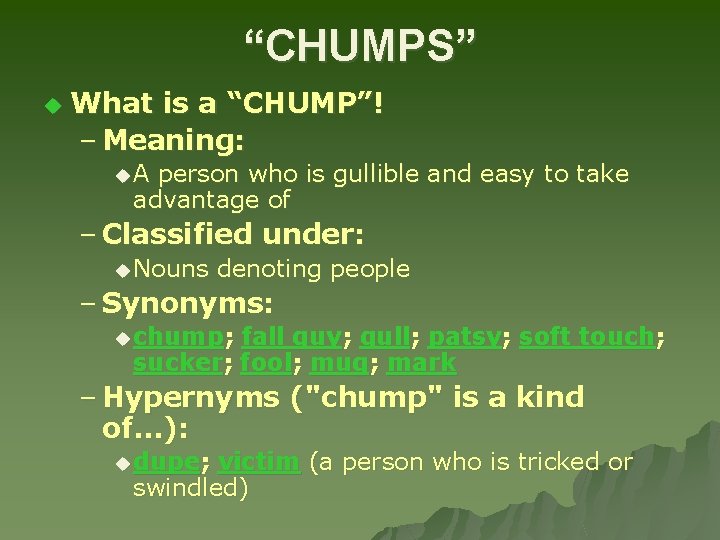 “CHUMPS”

What is a “CHUMP”!

– Meaning:

A person who is gullible and easy to take advantage of

– Classified under:

Nouns denoting people

– Synonyms:

chump; fall guy; gull; patsy; soft touch; sucker; fool; mug; mark

– Hypernyms ("chump" is a kind of...):

dupe; victim (a person who is tricked or swindled)